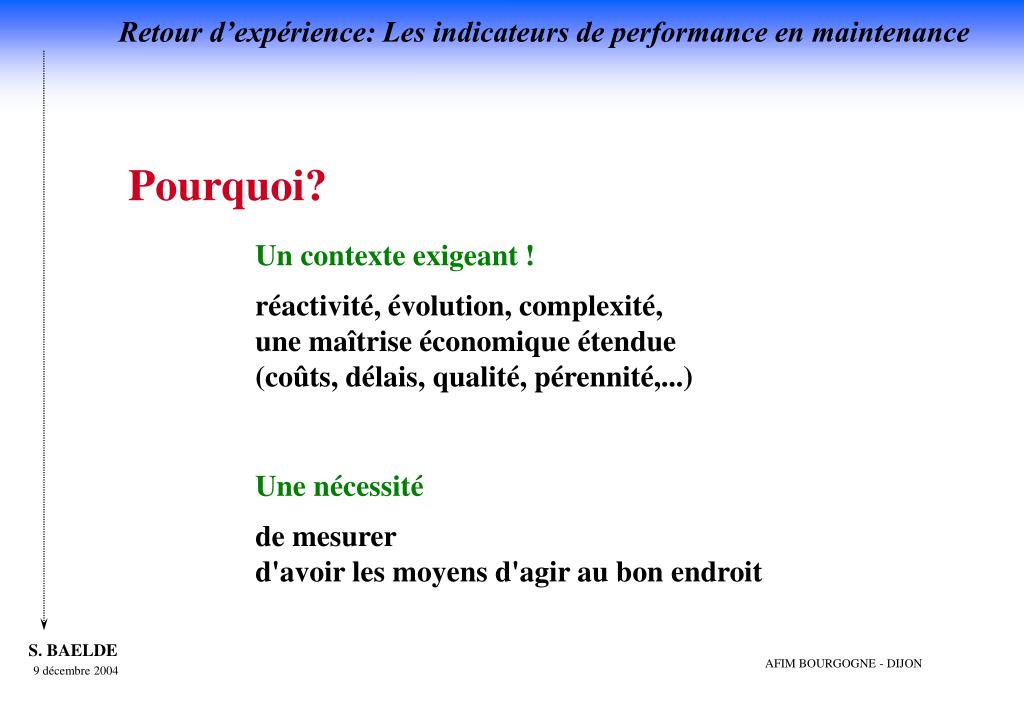 Retour d’expérience: Les indicateurs de performance en maintenance

Pourquoi?

Un contexte exigeant !

réactivité, évolution, complexité,
une maîtrise économique étendue
(coûts, délais, qualité, pérennité,...)

Une nécessité

de mesurer
d'avoir les moyens d'agir au bon endroit

S. BAELDE
9 décembre 2004

AFIM BOURGOGNE - DIJON